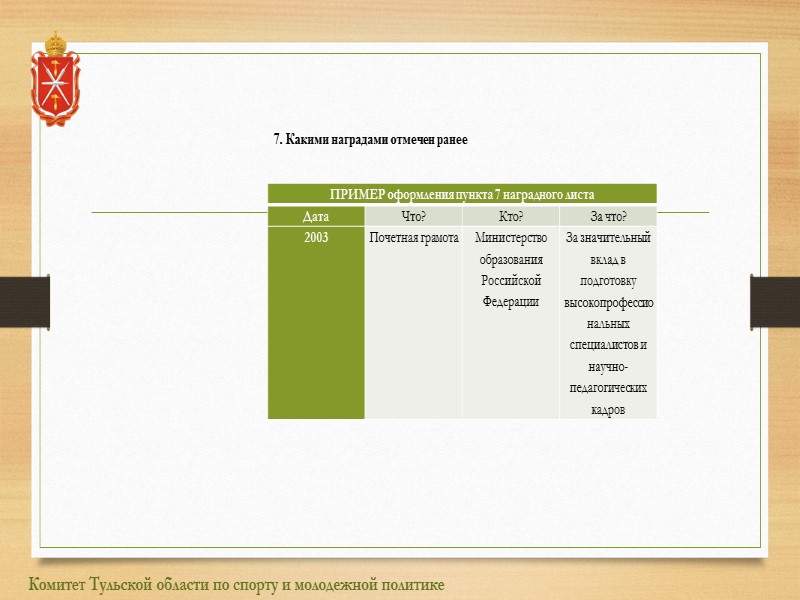 7. Какими наградами отмечен ранее

ПРИМЕР оформления пункта 7 наградного листа

| Дата | Что? | Кто? | За что? |
|---|---|---|---|
| 2003 | Почетная грамота | Министерство образования Российской Федерации | За значительный вклад в подготовку высокопрофессиональных специалистов и научно-педагогических кадров |

Комитет Тульской области по спорту и молодежной политике